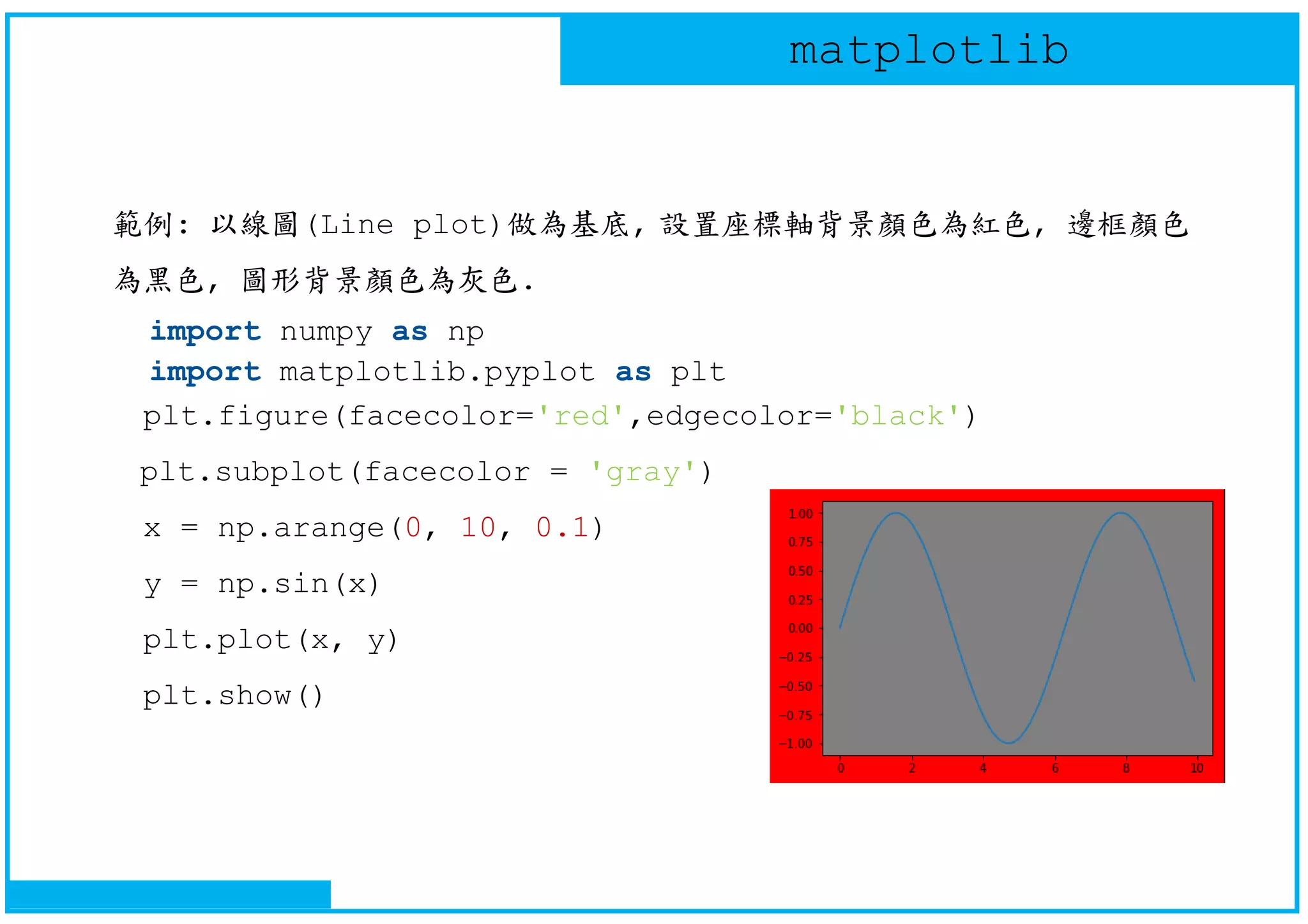 matplotlib

範例: 以線圖(Line plot)做為基底, 設置座標軸背景顏色為紅色, 邊框顏色為黑色, 圖形背景顏色為灰色.

import numpy as np
import matplotlib.pyplot as plt
plt.figure(facecolor='red',edgecolor='black')
plt.subplot(facecolor = 'gray')
x = np.arange(0, 10, 0.1)
y = np.sin(x)
plt.plot(x, y)
plt.show()

1.00
0.75
0.50
0.25
0.00
−0.25
−0.50
−0.75
−1.00
0
2
4
6
8
10